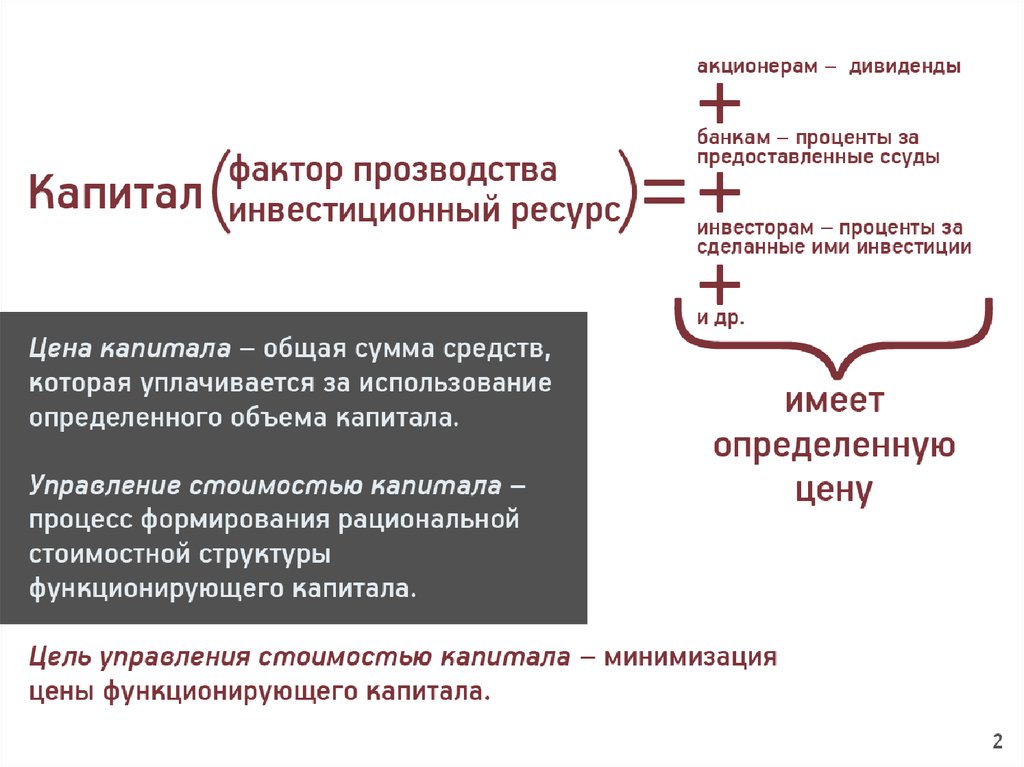 Капитал (фактор прозводства инвестиционный ресурс) =

акционерам – дивиденды
+
банкам – проценты за предоставленные ссуды
+
инвесторам – проценты за сделанные ими инвестиции
+
и др.

имеет определенную цену

Цена капитала – общая сумма средств, которая уплачивается за использование определенного объема капитала.

Управление стоимостью капитала – процесс формирования рациональной стоимостной структуры функционирующего капитала.

Цель управления стоимостью капитала – минимизация цены функционирующего капитала.

2